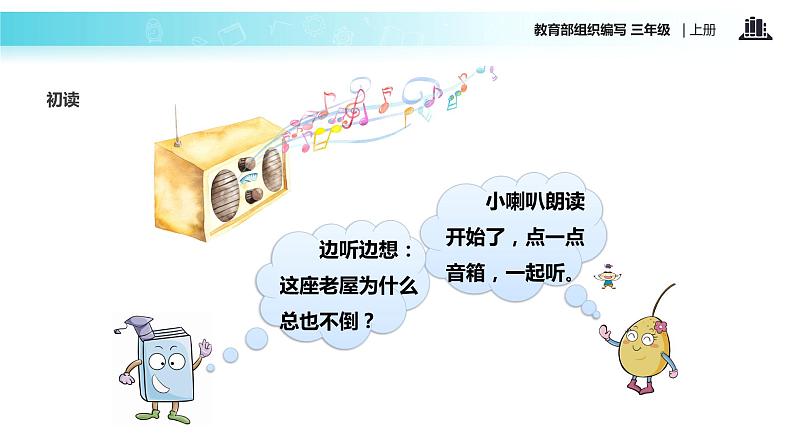 教育部组织编写 三年级 | 上册

初读

边听边想：这座老屋为什么总也不倒？

小喇叭朗读开始了，点一点音箱，一起听。